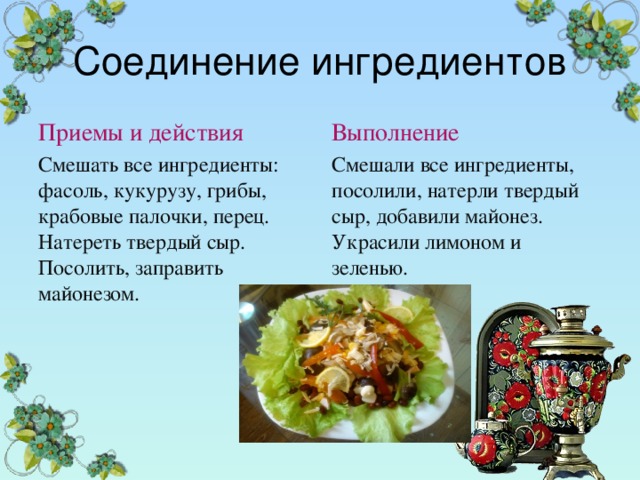 Соединение ингредиентов

Приемы и действия

Смешать все ингредиенты: фасоль, кукурузу, грибы, крабовые палочки, перец. Натереть твердый сыр. Посолить, заправить майонезом.

Выполнение

Смешали все ингредиенты, посолили, натерли твердый сыр, добавили майонез. Украсили лимоном и зеленью.